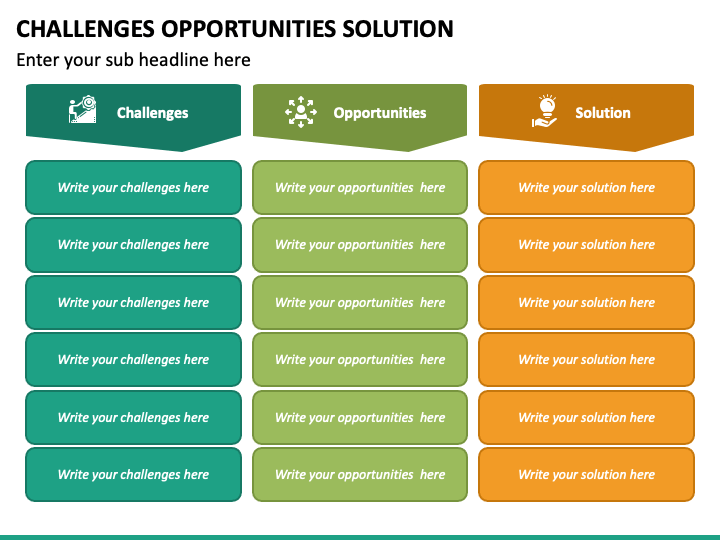 CHALLENGES OPPORTUNITIES SOLUTION

Enter your sub headline here

Challenges

Write your challenges here

Write your challenges here

Write your challenges here

Write your challenges here

Write your challenges here

Write your challenges here

Opportunities

Write your opportunities here

Write your opportunities here

Write your opportunities here

Write your opportunities here

Write your opportunities here

Write your opportunities here

Solution

Write your solution here

Write your solution here

Write your solution here

Write your solution here

Write your solution here

Write your solution here